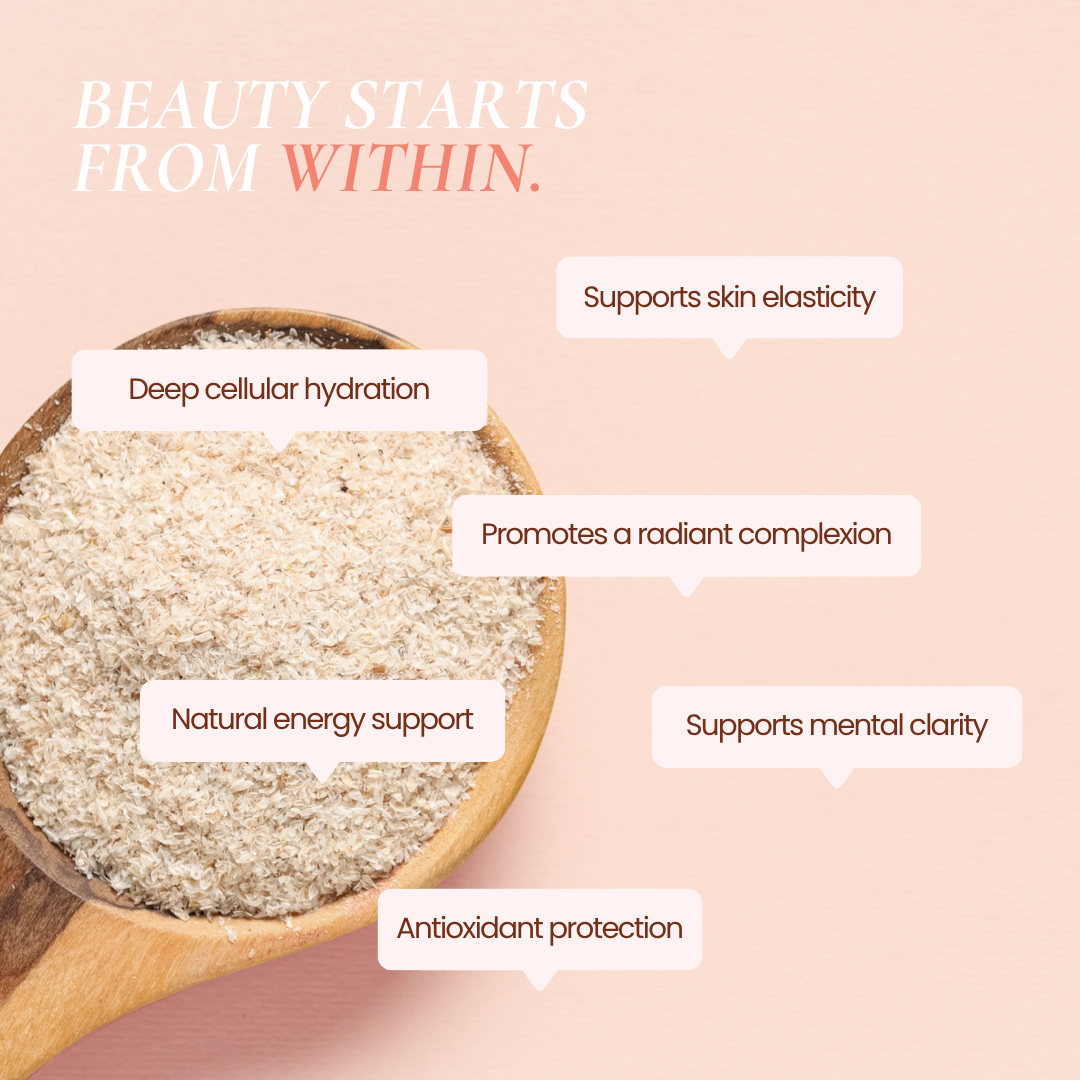 BEAUTY STARTS FROM WITHIN.

Supports skin elasticity

Deep cellular hydration

Promotes a radiant complexion

Natural energy support

Supports mental clarity

Antioxidant protection